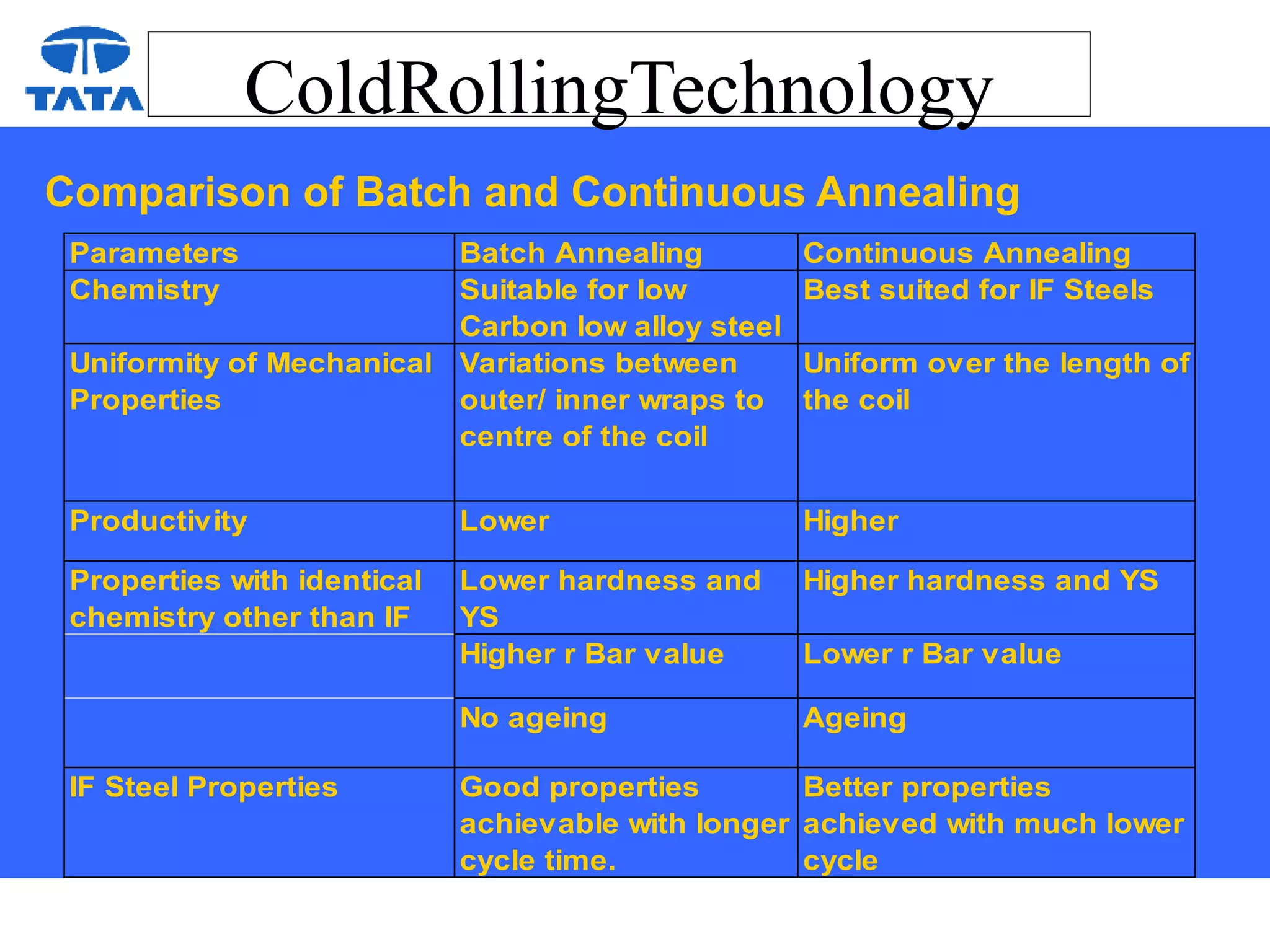 TATA

ColdRollingTechnology

Comparison of Batch and Continuous Annealing

| Parameters | Batch Annealing | Continuous Annealing |
|---|---|---|
| Chemistry | Suitable for low Carbon low alloy steel | Best suited for IF Steels |
| Uniformity of Mechanical Properties | Variations between outer/ inner wraps to centre of the coil | Uniform over the length of the coil |
| Productivity | Lower | Higher |
| Properties with identical chemistry other than IF | Lower hardness and YS | Higher hardness and YS |
| | Higher r Bar value | Lower r Bar value |
| | No ageing | Ageing |
| IF Steel Properties | Good properties achievable with longer cycle time. | Better properties achieved with much lower cycle |